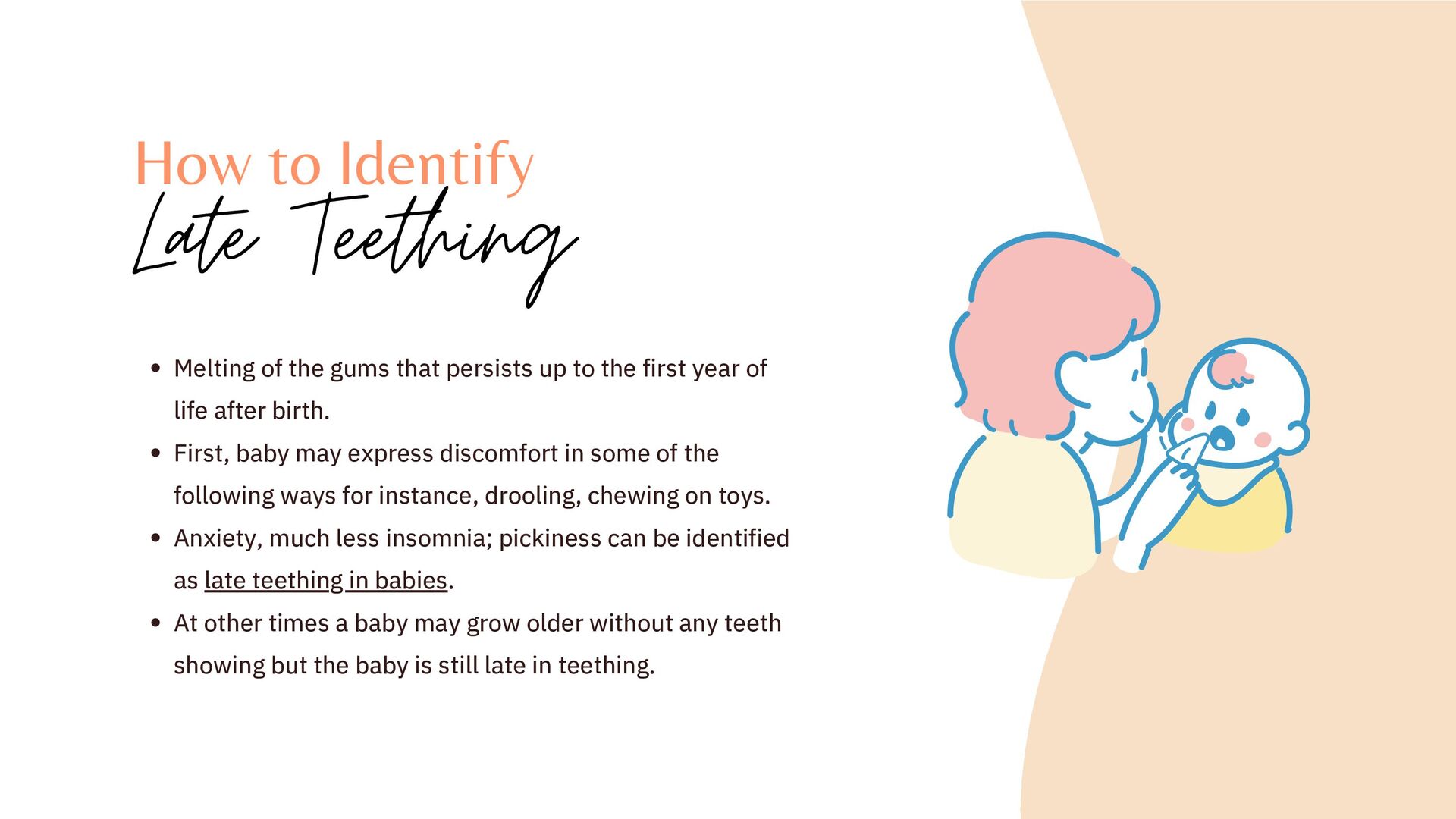 How to Identify
Late Teething

- Melting of the gums that persists up to the first year of life after birth.
- First, baby may express discomfort in some of the following ways for instance, drooling, chewing on toys.
- Anxiety, much less insomnia; pickiness can be identified as late teething in babies.
- At other times a baby may grow older without any teeth showing but the baby is still late in teething.